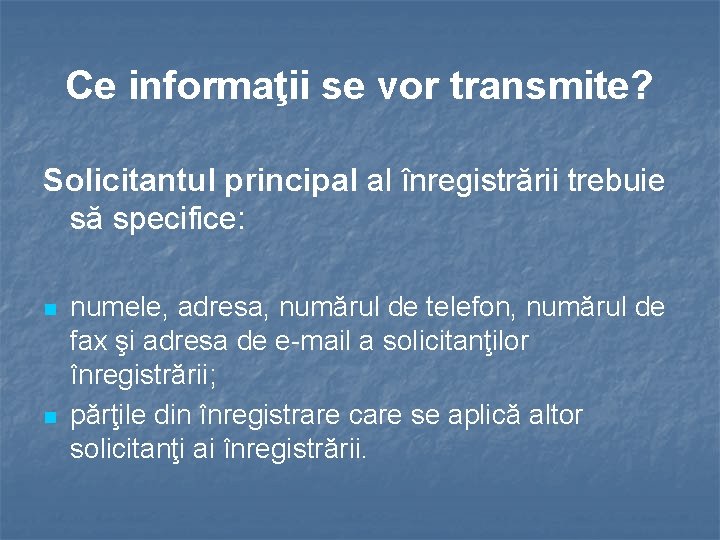 Ce informaţii se vor transmite?

Solicitantul principal al înregistrării trebuie să specifice:

- numele, adresa, numărul de telefon, numărul de fax şi adresa de e-mail a solicitanţilor înregistrării;
- părţile din înregistrare care se aplică altor solicitanţi ai înregistrării.